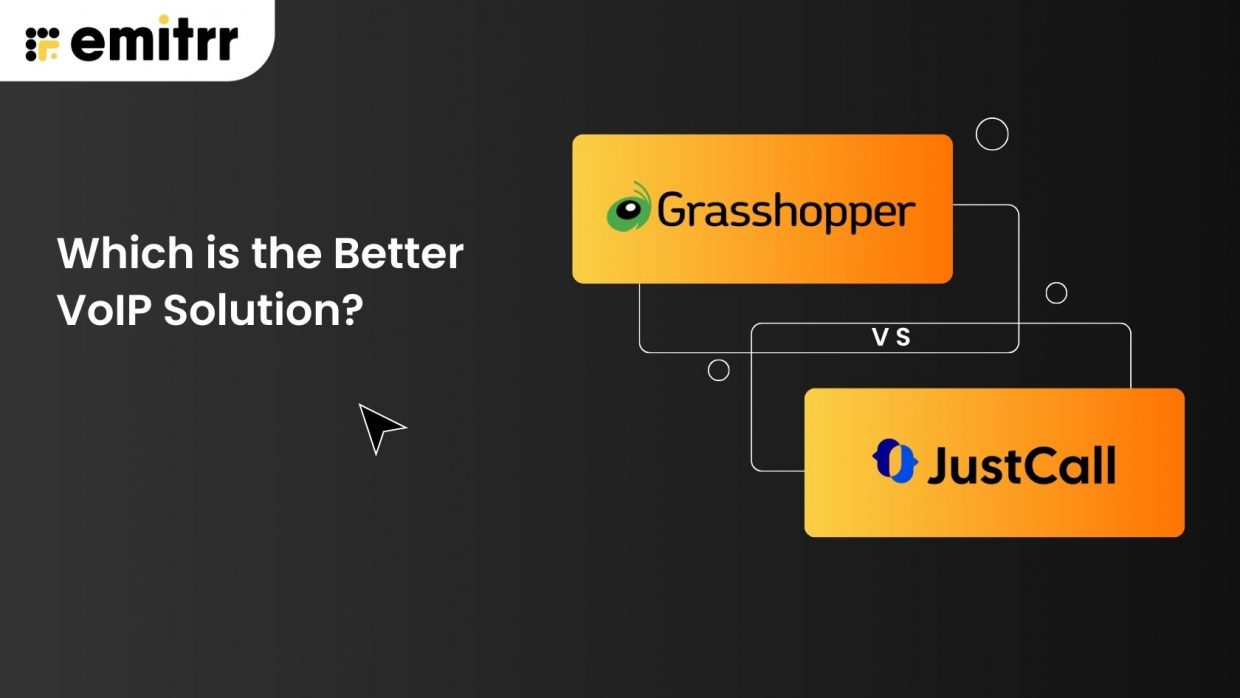 emitrr

Which is the Better VoIP Solution?

Grasshopper

VS

JustCall